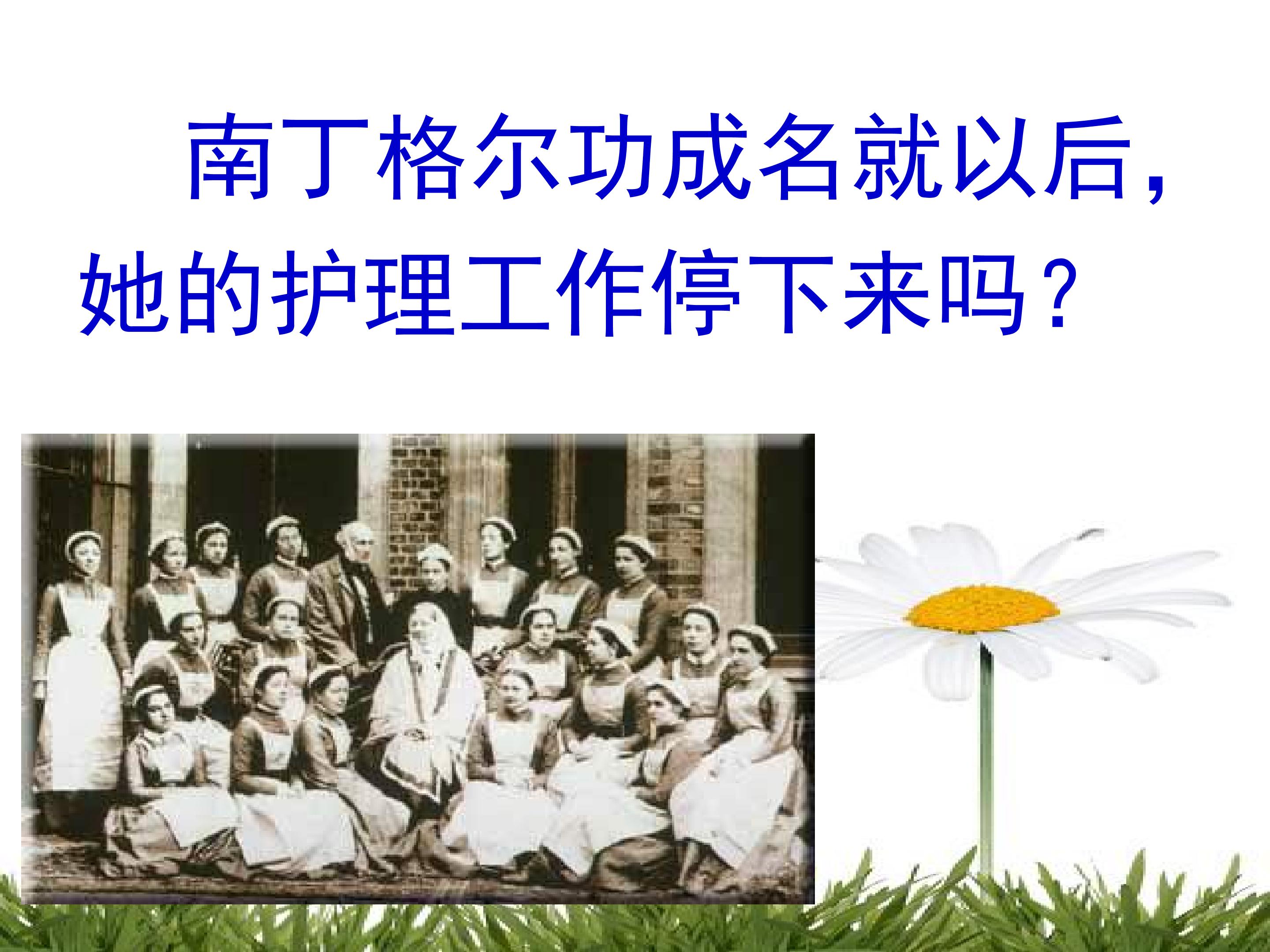 南丁格尔功成名就以后，她的护理工作停下来吗？